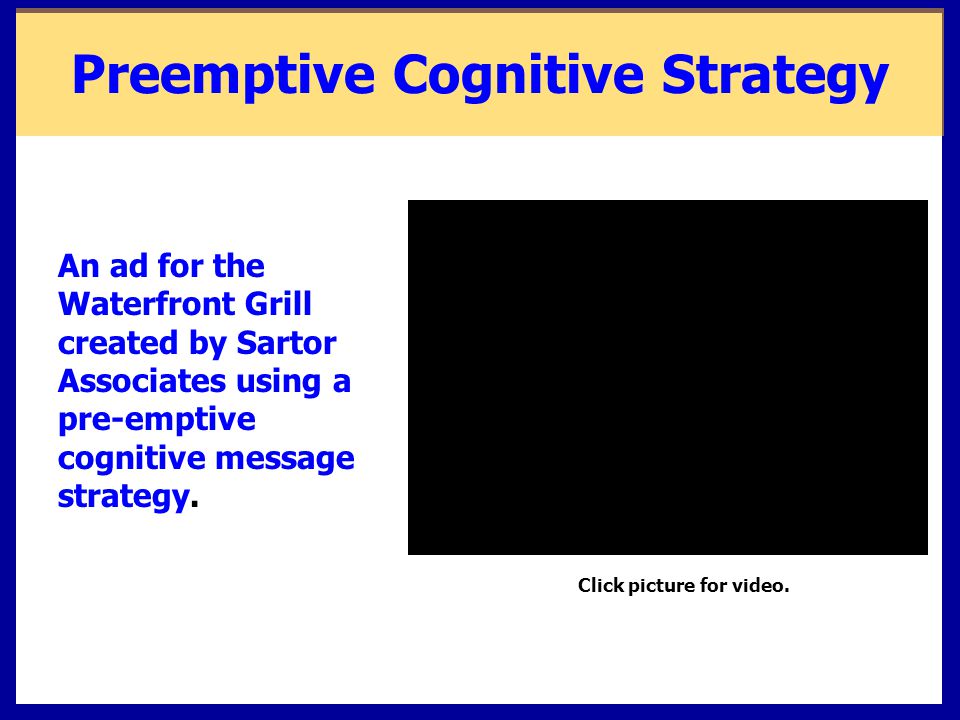 Preemptive Cognitive Strategy

An ad for the Waterfront Grill created by Sartor Associates using a pre-emptive cognitive message strategy.

Click picture for video.